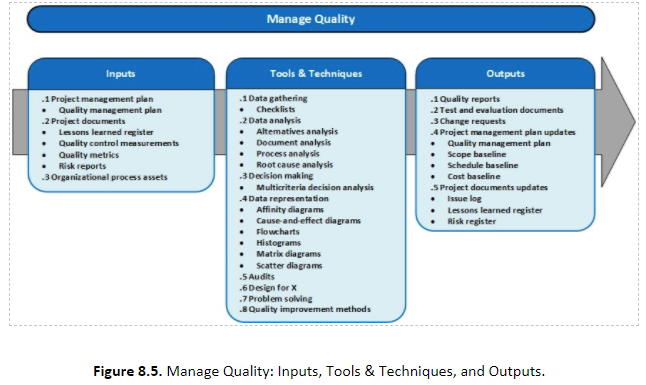 Manage Quality

Inputs

.1 Project management plan
• Quality management plan
.2 Project documents
• Lessons learned register
• Quality control measurements
• Quality metrics
• Risk reports
.3 Organizational process assets

Tools & Techniques

.1 Data gathering
• Checklists
.2 Data analysis
• Alternatives analysis
• Document analysis
• Process analysis
• Root cause analysis
.3 Decision making
• Multicriteria decision analysis
.4 Data representation
• Affinity diagrams
• Cause-and-effect diagrams
• Flowcharts
• Histograms
• Matrix diagrams
• Scatter diagrams
.5 Audits
.6 Design for X
.7 Problem solving
.8 Quality improvement methods

Outputs

.1 Quality reports
.2 Test and evaluation documents
.3 Change requests
.4 Project management plan updates
• Quality management plan
• Scope baseline
• Schedule baseline
• Cost baseline
.5 Project documents updates
• Issue log
• Lessons learned register
• Risk register

**Figure 8.5.** Manage Quality: Inputs, Tools & Techniques, and Outputs.